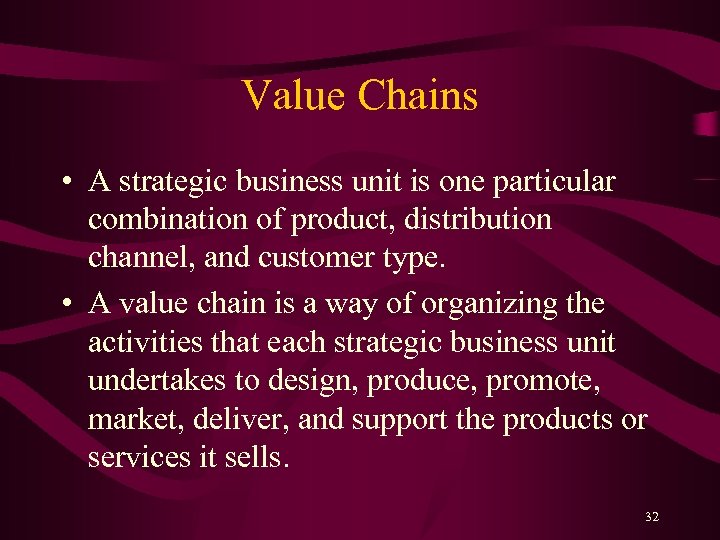 Value Chains

• A strategic business unit is one particular combination of product, distribution channel, and customer type.

• A value chain is a way of organizing the activities that each strategic business unit undertakes to design, produce, promote, market, deliver, and support the products or services it sells.

32